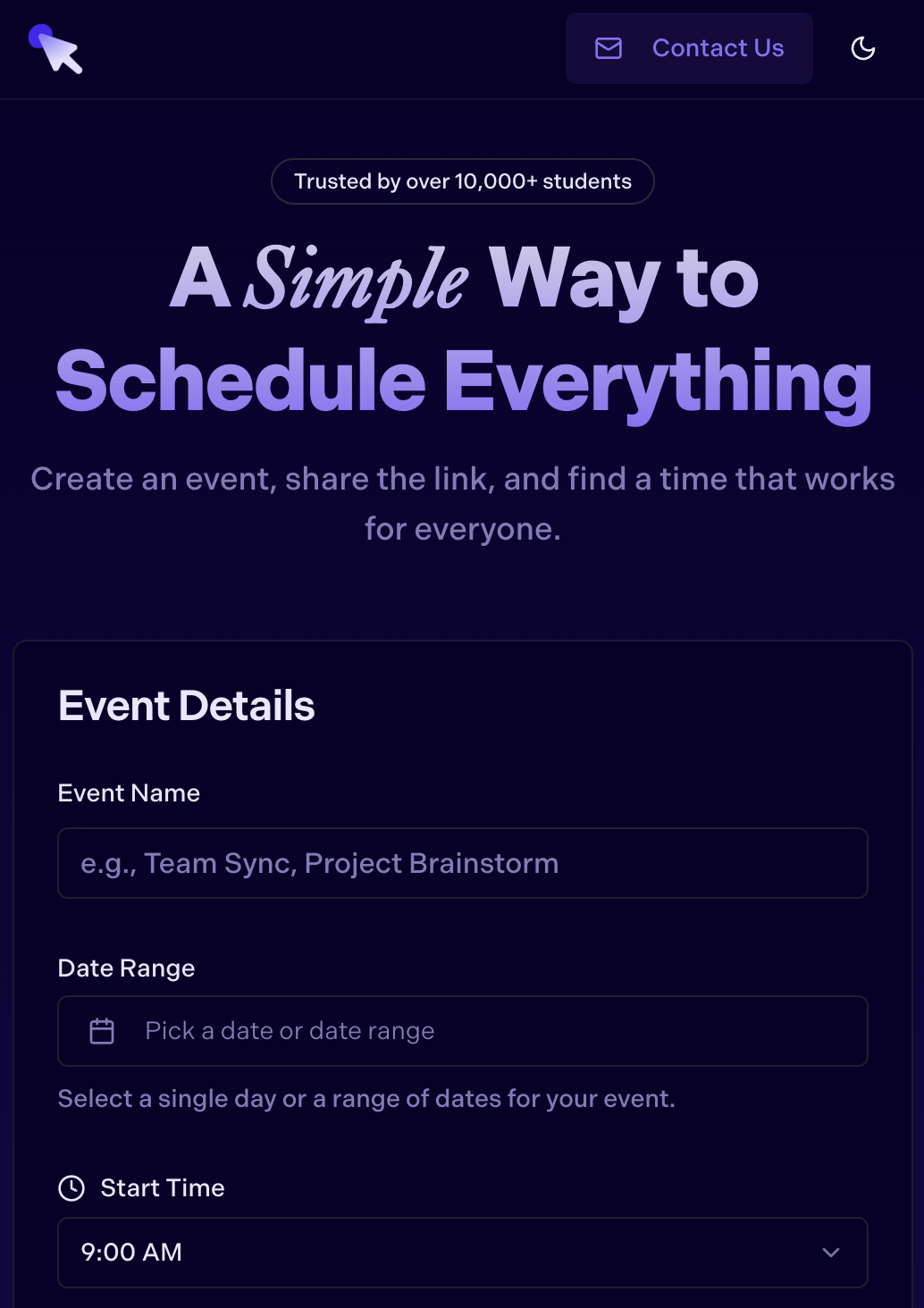 Contact Us

Trusted by over 10,000+ students

A Simple Way to Schedule Everything

Create an event, share the link, and find a time that works for everyone.

Event Details

Event Name

e.g., Team Sync, Project Brainstorm

Date Range

Pick a date or date range

Select a single day or a range of dates for your event.

Start Time

9:00 AM